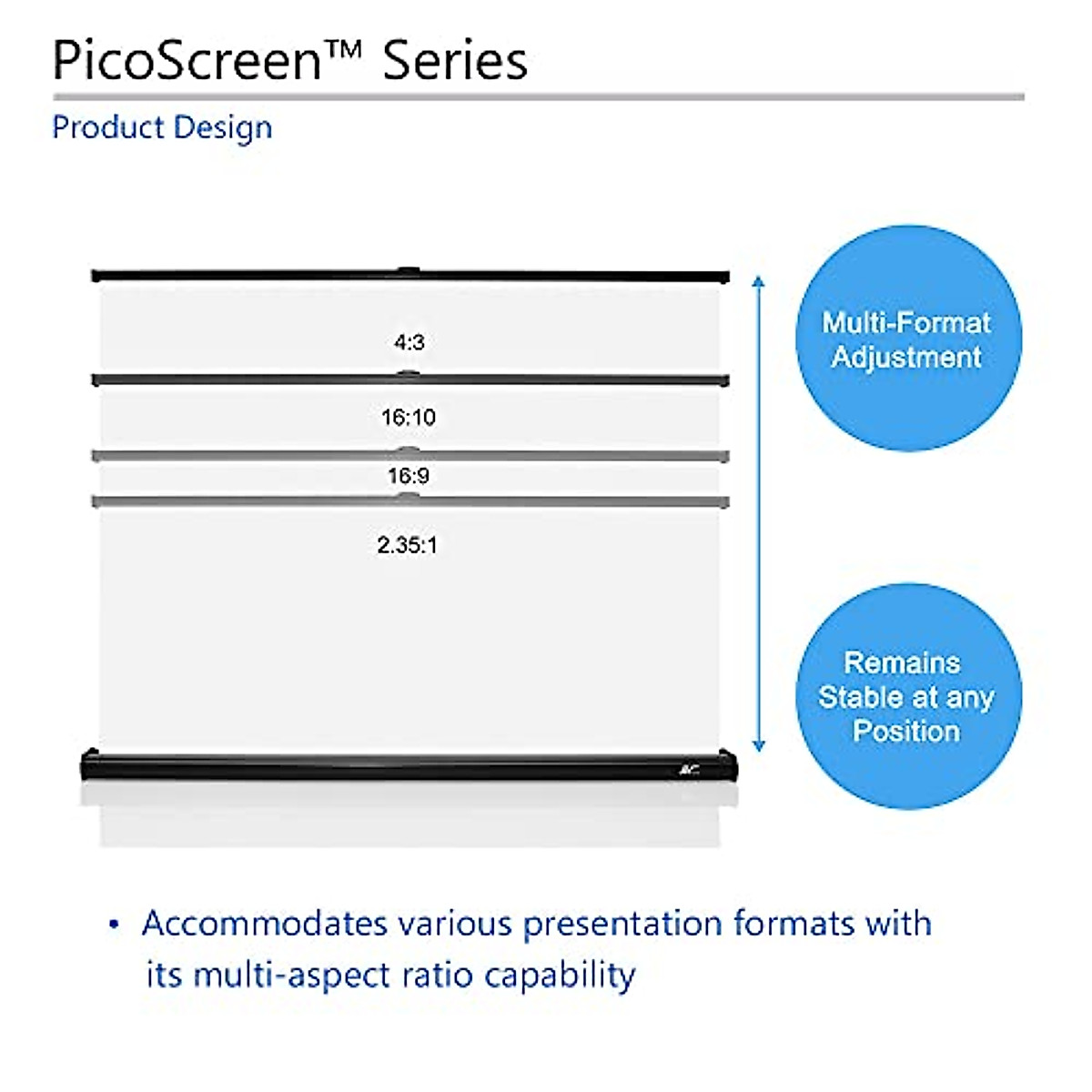 PicoScreen™ Series

Product Design

4:3

16:10

16:9

2.35:1

Multi-Format Adjustment

Remains Stable at any Position

• Accommodates various presentation formats with its multi-aspect ratio capability